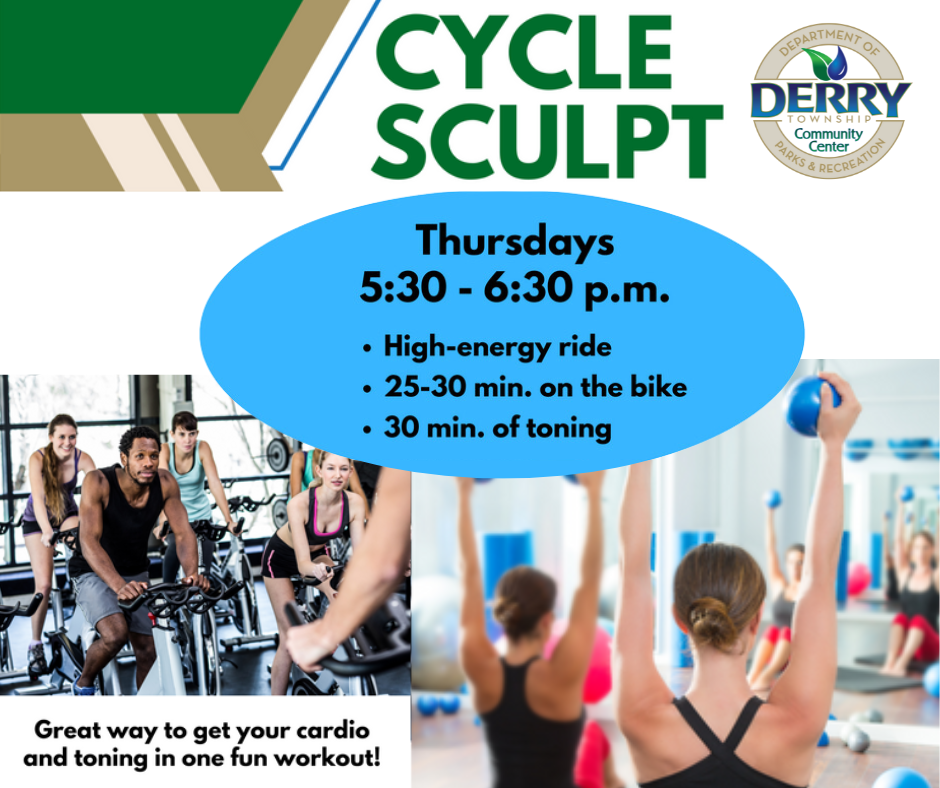 CYCLE SCULPT

DEPARTMENT OF DERRY TOWNSHIP Community Center PARKS & RECREATION

Thursdays
5:30 - 6:30 p.m.

• High-energy ride
• 25-30 min. on the bike
• 30 min. of toning

Great way to get your cardio and toning in one fun workout!